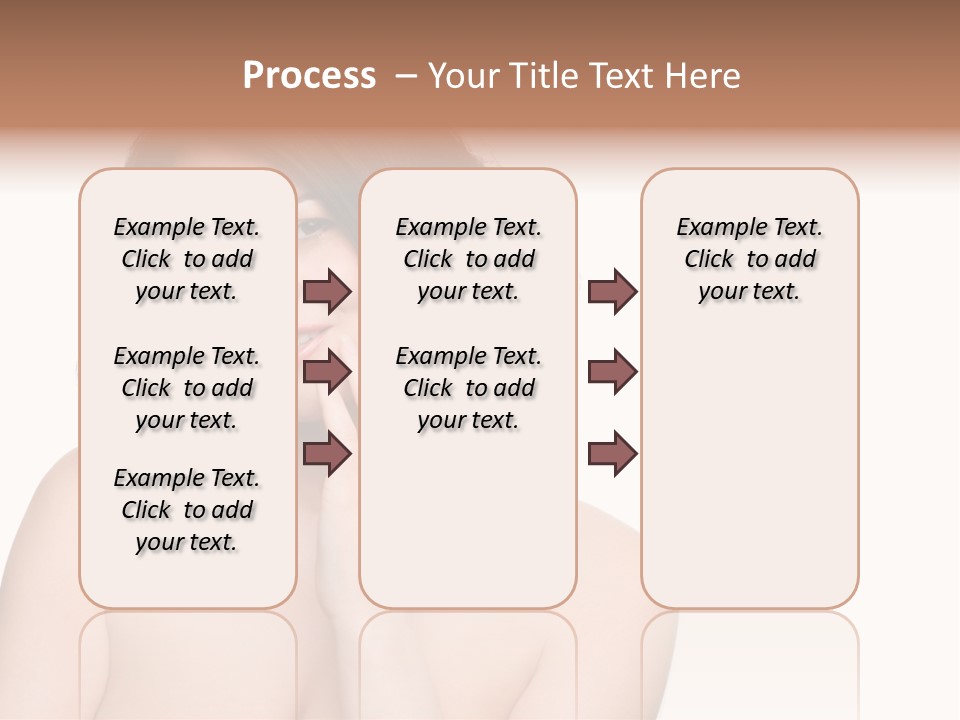 Process – Your Title Text Here

Example Text. Click to add your text.

Example Text. Click to add your text.

Example Text. Click to add your text.

Example Text. Click to add your text.

Example Text. Click to add your text.

Example Text. Click to add your text.